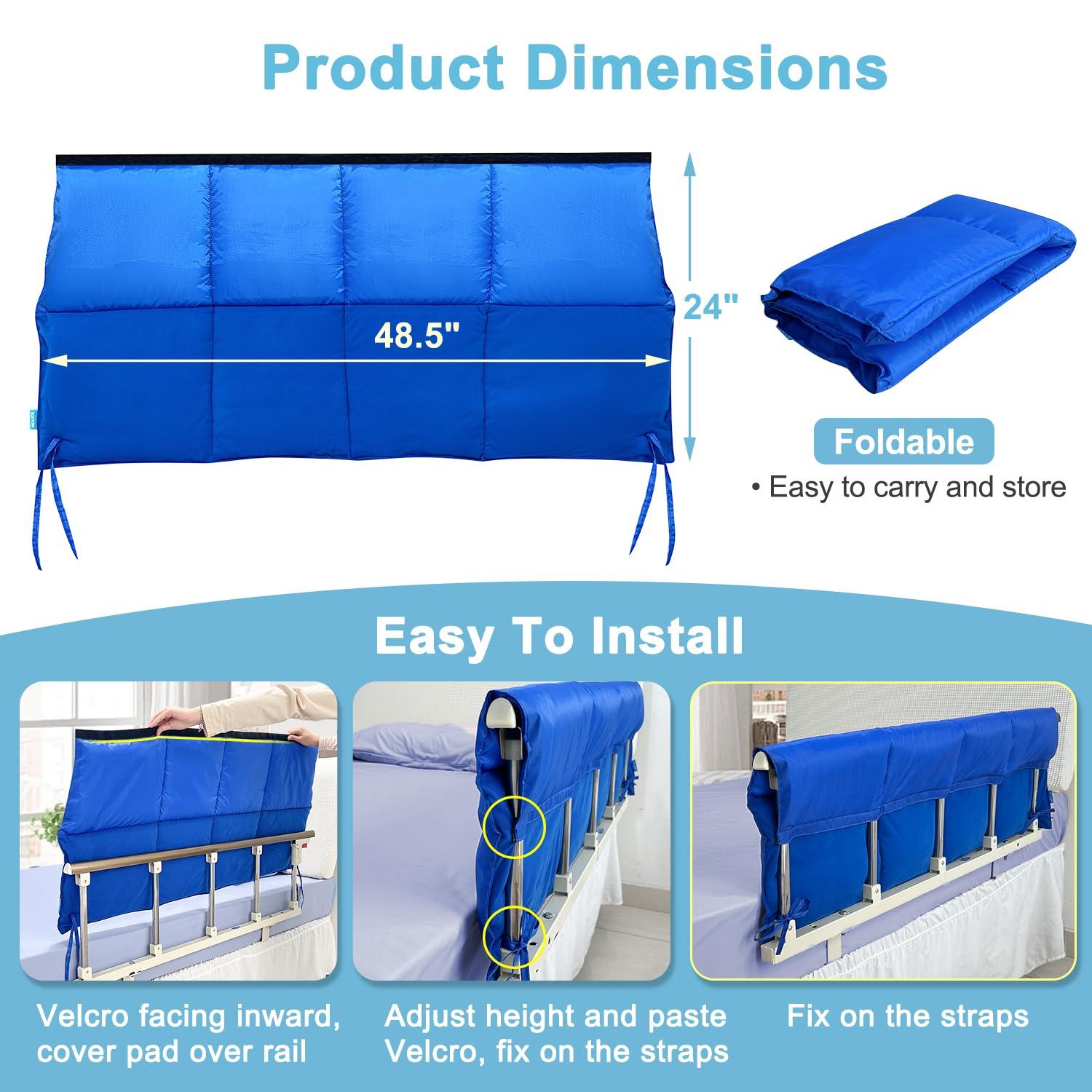 Product Dimensions

48.5"

24"

Foldable

• Easy to carry and store

Easy To Install

Velcro facing inward, cover pad over rail

Adjust height and paste Velcro, fix on the straps

Fix on the straps